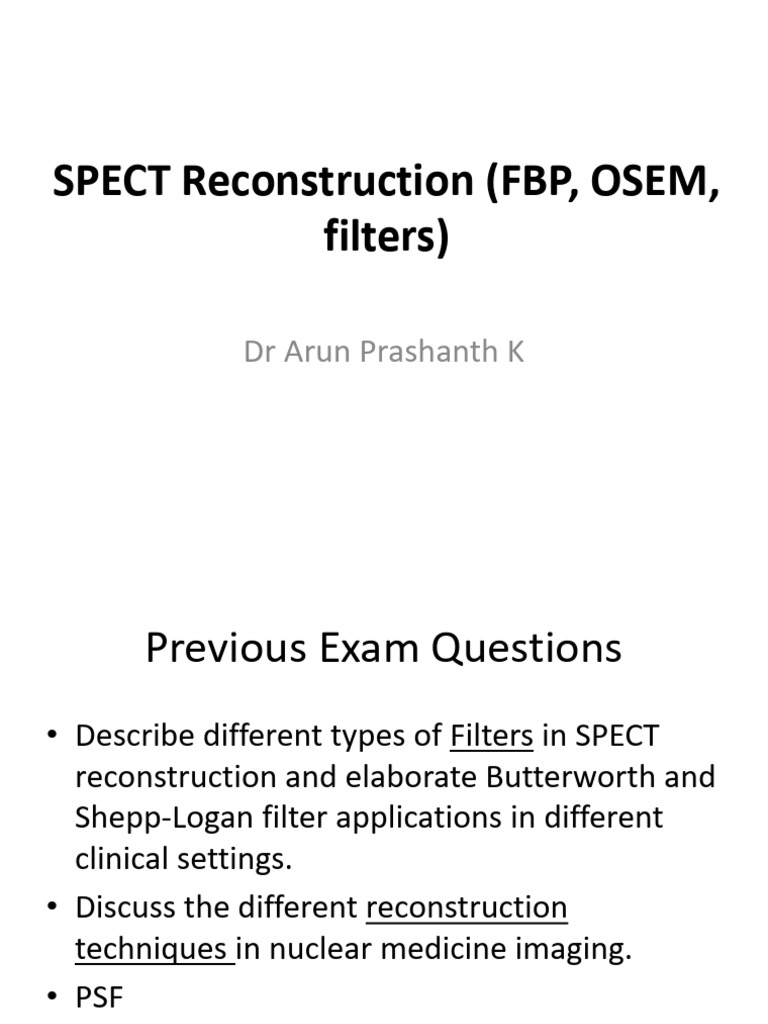 SPECT Reconstruction (FBP, OSEM, filters)

Dr Arun Prashanth K

Previous Exam Questions

• Describe different types of Filters in SPECT reconstruction and elaborate Butterworth and Shepp-Logan filter applications in different clinical settings.
• Discuss the different reconstruction techniques in nuclear medicine imaging.
• PSF